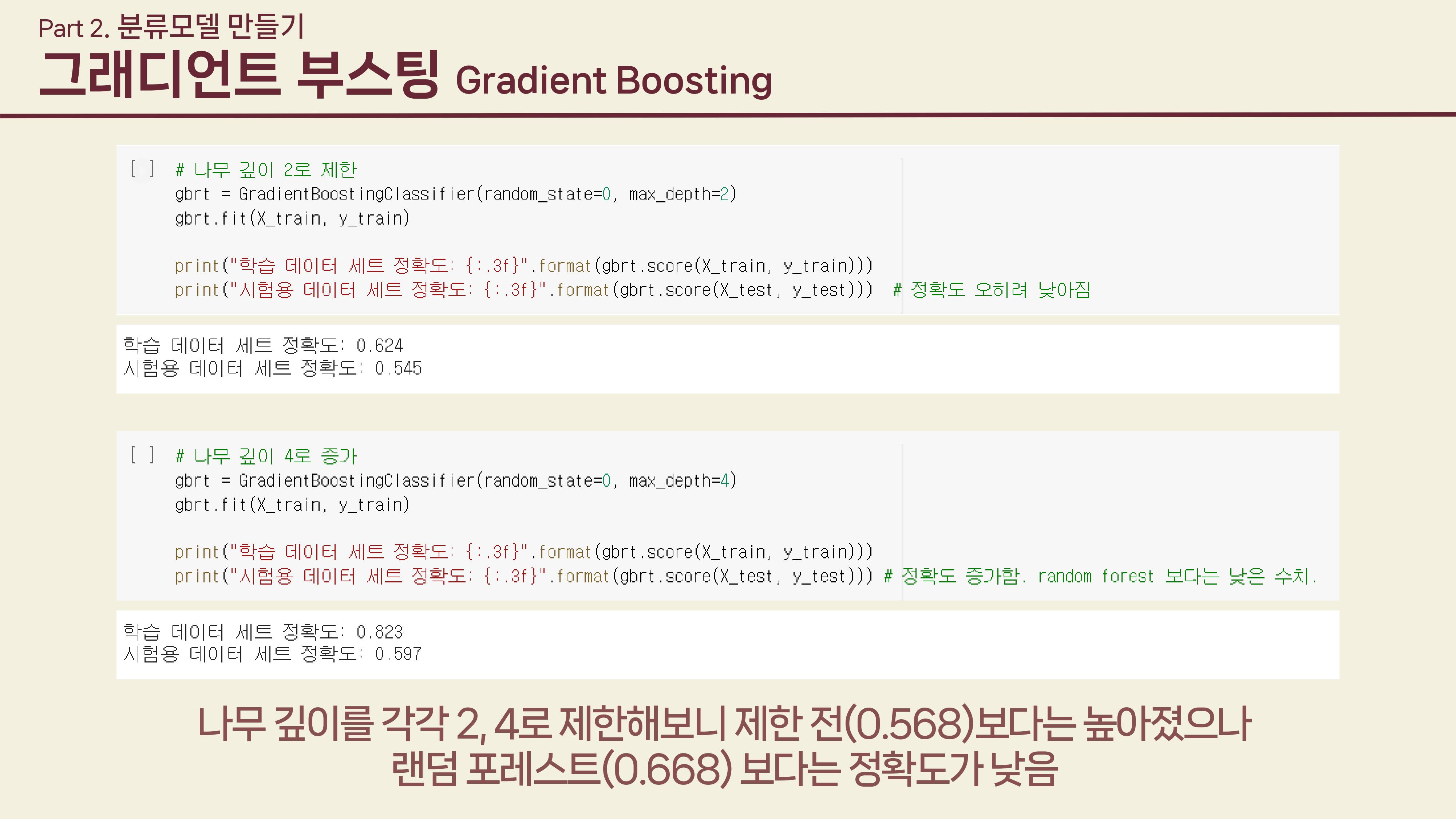 Part 2. 분류모델 만들기
그래디언트 부스팅 Gradient Boosting

[ ] # 나무 깊이 2로 제한
gbrt = GradientBoostingClassifier(random_state=0, max_depth=2)
gbrt.fit(X_train, y_train)

print("학습 데이터 세트 정확도: {:.3f}".format(gbrt.score(X_train, y_train)))
print("시험용 데이터 세트 정확도: {:.3f}".format(gbrt.score(X_test, y_test))) # 정확도 오히려 낮아짐

학습 데이터 세트 정확도: 0.624
시험용 데이터 세트 정확도: 0.545

[ ] # 나무 깊이 4로 증가
gbrt = GradientBoostingClassifier(random_state=0, max_depth=4)
gbrt.fit(X_train, y_train)

print("학습 데이터 세트 정확도: {:.3f}".format(gbrt.score(X_train, y_train)))
print("시험용 데이터 세트 정확도: {:.3f}".format(gbrt.score(X_test, y_test))) # 정확도 증가함. random forest 보다는 낮은 수치.

학습 데이터 세트 정확도: 0.823
시험용 데이터 세트 정확도: 0.597

나무 깊이를 각각 2, 4로 제한해보니 제한 전(0.568)보다는 높아졌으나
랜덤 포레스트(0.668) 보다는 정확도가 낮음